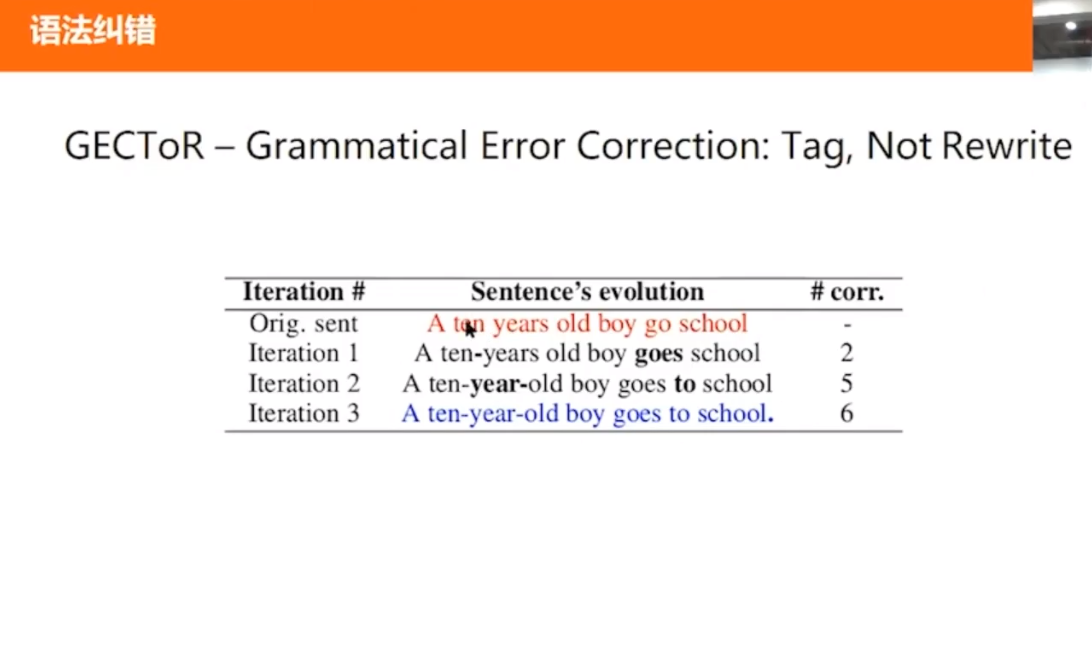 语法纠错

GECToR – Grammatical Error Correction: Tag, Not Rewrite

| Iteration # | Sentence's evolution | # corr. |
|---|---|---|
| Orig. sent | A ten years old boy go school | - |
| Iteration 1 | A ten-years old boy goes school | 2 |
| Iteration 2 | A ten-year-old boy goes to school | 5 |
| Iteration 3 | A ten-year-old boy goes to school. | 6 |